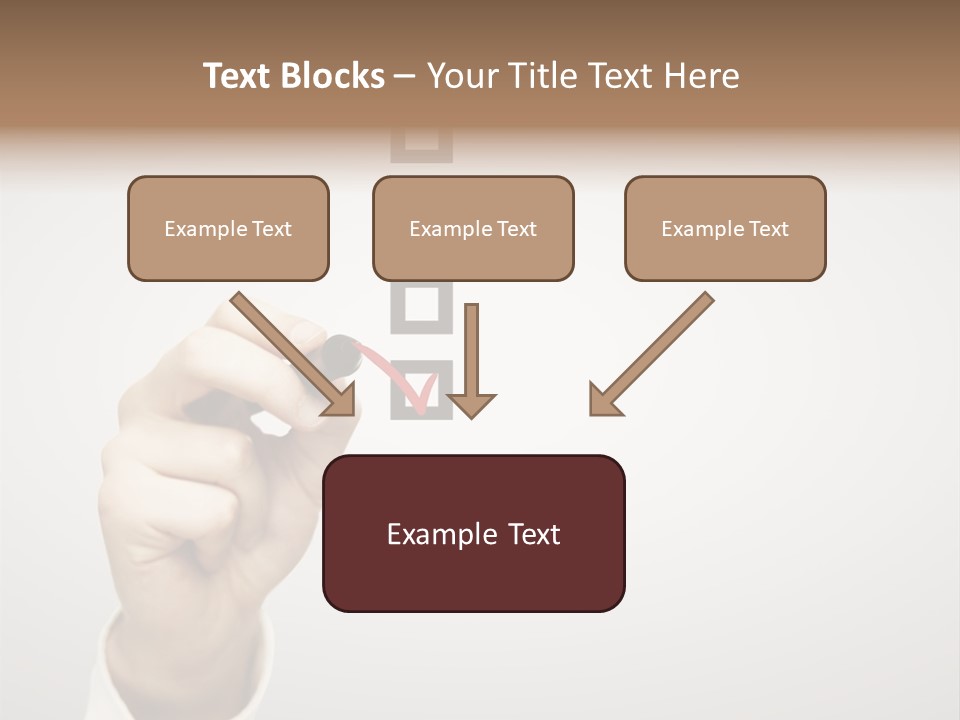 Text Blocks – Your Title Text Here

Example Text

Example Text

Example Text

Example Text